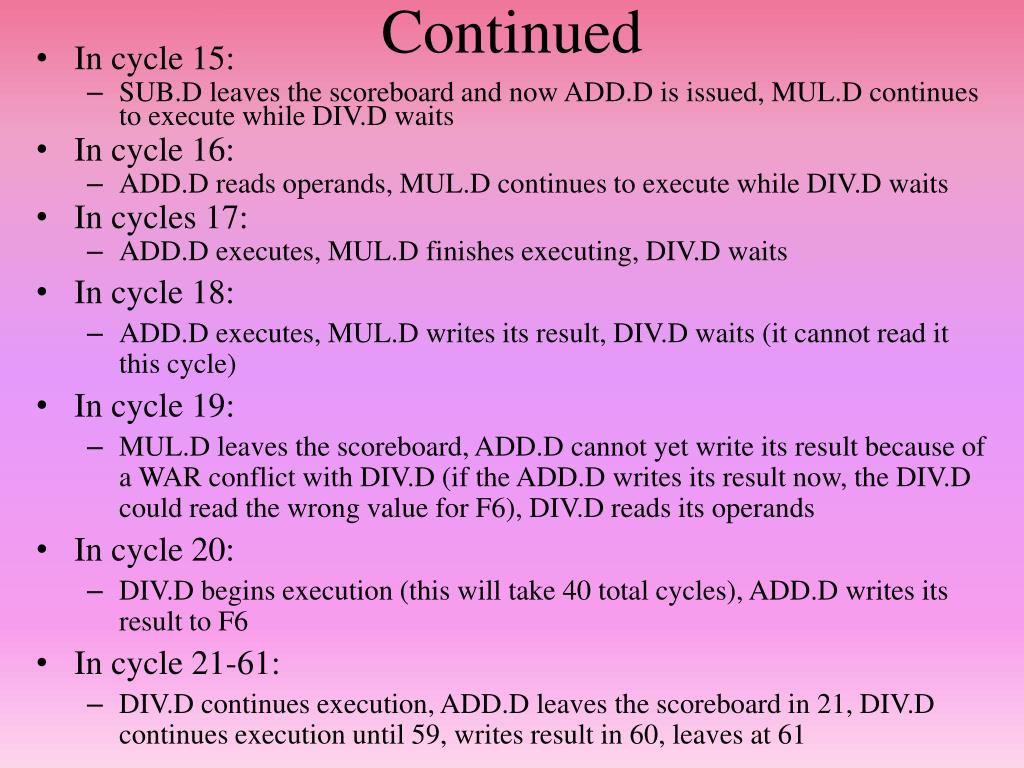 Continued

• In cycle 15:
– SUB.D leaves the scoreboard and now ADD.D is issued, MUL.D continues to execute while DIV.D waits
• In cycle 16:
– ADD.D reads operands, MUL.D continues to execute while DIV.D waits
• In cycles 17:
– ADD.D executes, MUL.D finishes executing, DIV.D waits
• In cycle 18:
– ADD.D executes, MUL.D writes its result, DIV.D waits (it cannot read it this cycle)
• In cycle 19:
– MUL.D leaves the scoreboard, ADD.D cannot yet write its result because of a WAR conflict with DIV.D (if the ADD.D writes its result now, the DIV.D could read the wrong value for F6), DIV.D reads its operands
• In cycle 20:
– DIV.D begins execution (this will take 40 total cycles), ADD.D writes its result to F6
• In cycle 21-61:
– DIV.D continues execution, ADD.D leaves the scoreboard in 21, DIV.D continues execution until 59, writes result in 60, leaves at 61